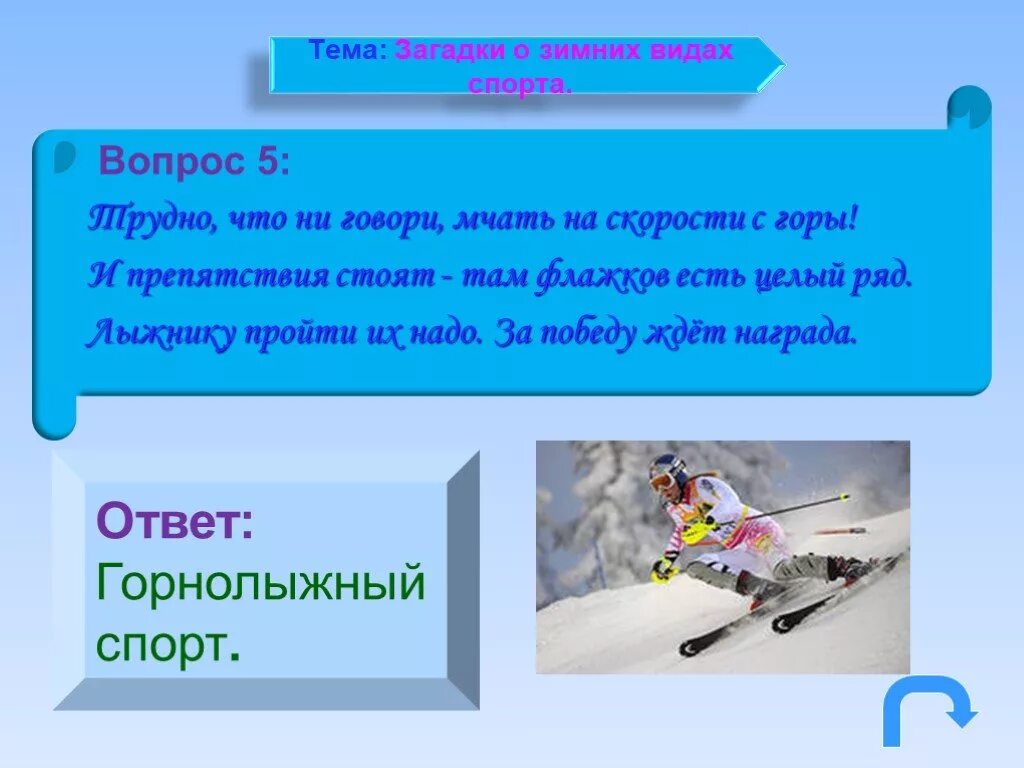 Тема: Загадки о зимних видах спорта.

Вопрос 5:

Трудно, что ни говори, мчать на скорости с горы!

И препятствия стоят - там флажков есть целый ряд.

Лыжнику пройти их надо. За победу ждёт награда.

Ответ: Горнолыжный спорт.